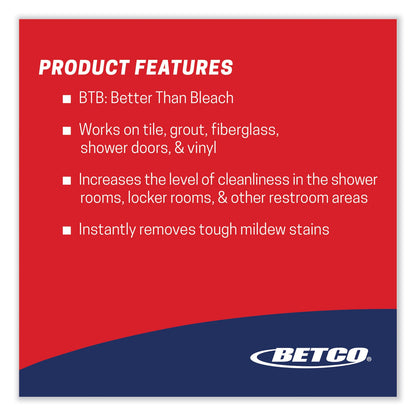 PRODUCT FEATURES

■ BTB: Better Than Bleach

■ Works on tile, grout, fiberglass, shower doors, & vinyl

■ Increases the level of cleanliness in the shower rooms, locker rooms, & other restroom areas

■ Instantly removes tough mildew stains

BETCO®